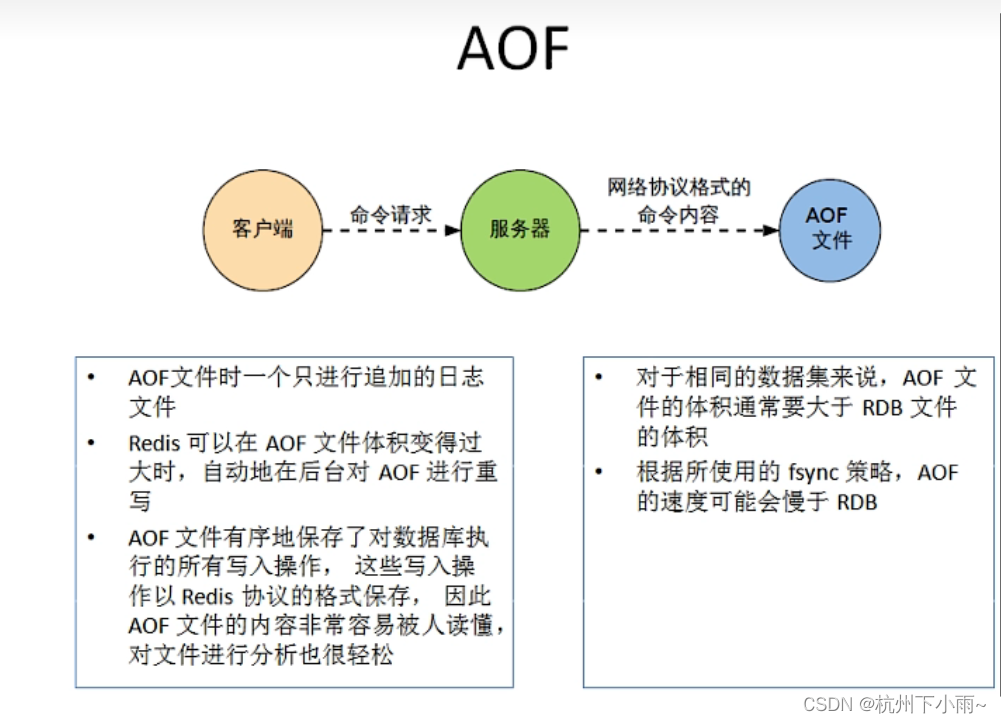 AOF

客户端

命令请求

服务器

网络协议格式的命令内容

AOF 文件

• AOF文件时一个只进行追加的日志文件
• Redis 可以在 AOF 文件体积变得过大时，自动地在后台对 AOF 进行重写
• AOF 文件有序地保存了对数据库执行的所有写入操作， 这些写入操作以 Redis 协议的格式保存， 因此 AOF 文件的内容非常容易被人读懂，对文件进行分析也很轻松

• 对于相同的数据集来说，AOF 文件的体积通常要大于 RDB 文件的体积
• 根据所使用的 fsync 策略，AOF 的速度可能会慢于 RDB

CSDN @杭州下小雨~